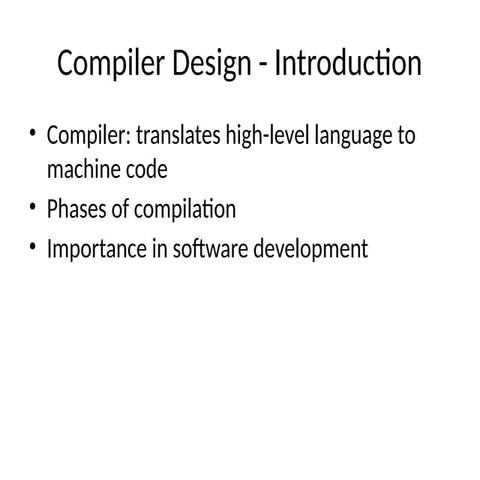 Compiler Design - Introduction

• Compiler: translates high-level language to machine code
• Phases of compilation
• Importance in software development